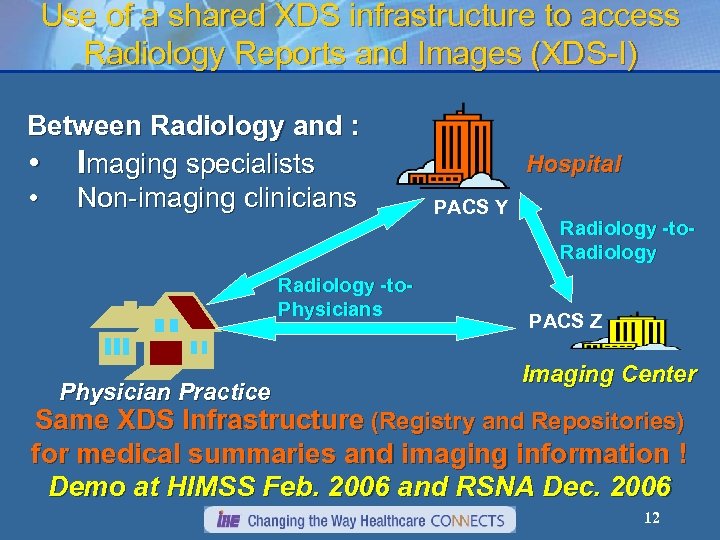 Use of a shared XDS infrastructure to access Radiology Reports and Images (XDS-I)

Between Radiology and :
• Imaging specialists
• Non-imaging clinicians

Hospital

PACS Y

Radiology -to-Radiology

Radiology -to-Physicians

PACS Z

Imaging Center

Physician Practice

Same XDS Infrastructure (Registry and Repositories) for medical summaries and imaging information !

Demo at HIMSS Feb. 2006 and RSNA Dec. 2006

IHE Changing the Way Healthcare CONNECTS

12